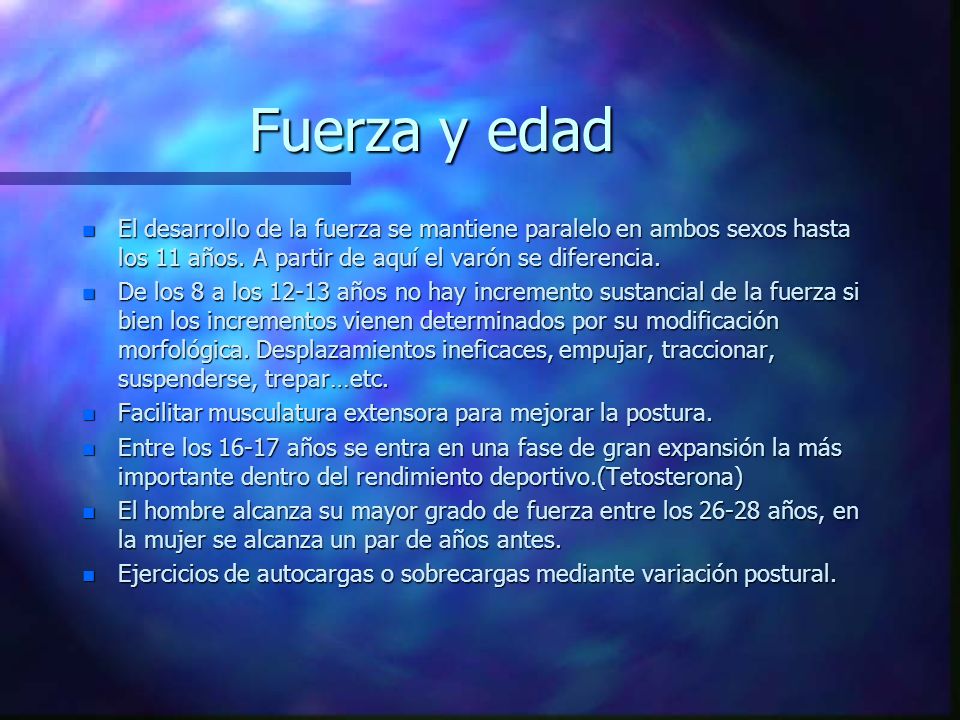 Fuerza y edad

- El desarrollo de la fuerza se mantiene paralelo en ambos sexos hasta los 11 años. A partir de aquí el varón se diferencia.
- De los 8 a los 12-13 años no hay incremento sustancial de la fuerza si bien los incrementos vienen determinados por su modificación morfológica. Desplazamientos ineficaces, empujar, traccionar, suspenderse, trepar…etc.
- Facilitar musculatura extensora para mejorar la postura.
- Entre los 16-17 años se entra en una fase de gran expansión la más importante dentro del rendimiento deportivo.(Tetosterona)
- El hombre alcanza su mayor grado de fuerza entre los 26-28 años, en la mujer se alcanza un par de años antes.
- Ejercicios de autocargas o sobrecargas mediante variación postural.